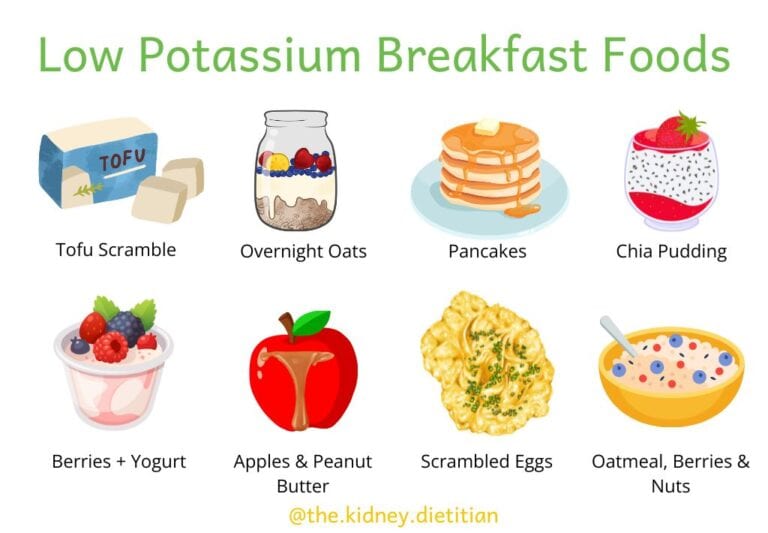 Low Potassium Breakfast Foods

TOFU

Tofu Scramble

Overnight Oats

Pancakes

Chia Pudding

Berries + Yogurt

Apples & Peanut Butter

Scrambled Eggs

Oatmeal, Berries & Nuts

@the.kidney.dietitian